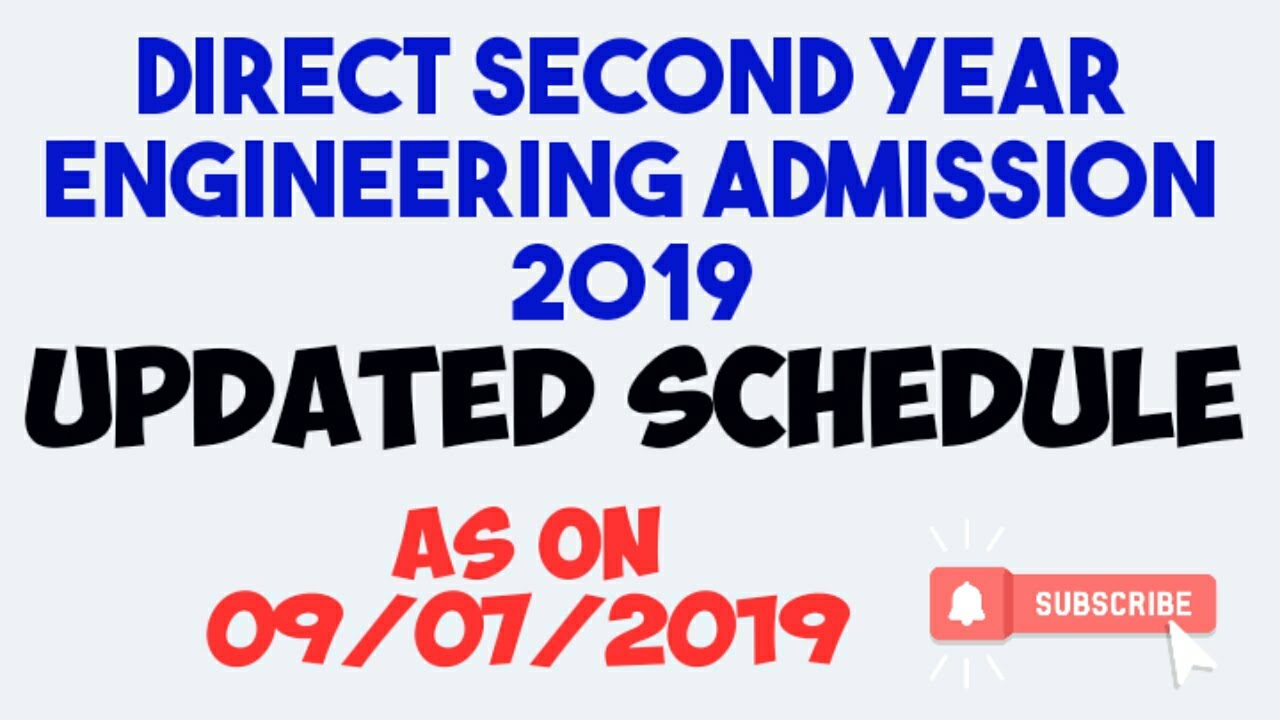 DIRECT SECOND YEAR ENGINEERING ADMISSION 2019

UPDATED SCHEDULE

AS ON 09/07/2019

SUBSCRIBE